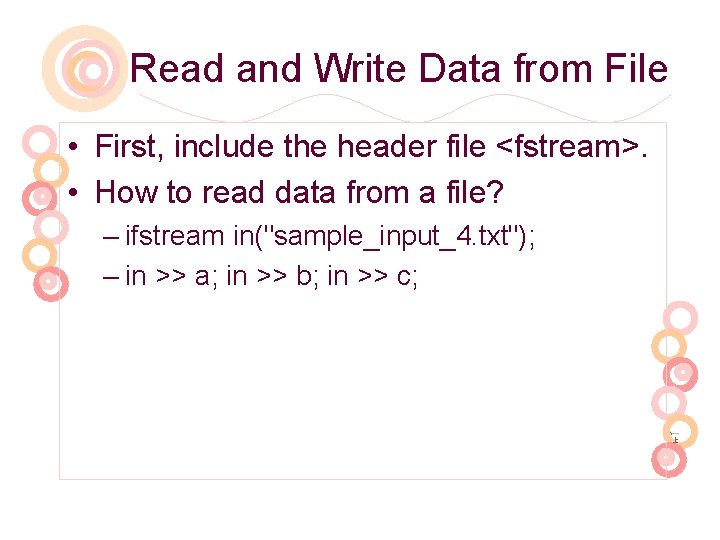 Read and Write Data from File

• First, include the header file <fstream>.
• How to read data from a file?
– ifstream in("sample_input_4.txt");
– in >> a; in >> b; in >> c;